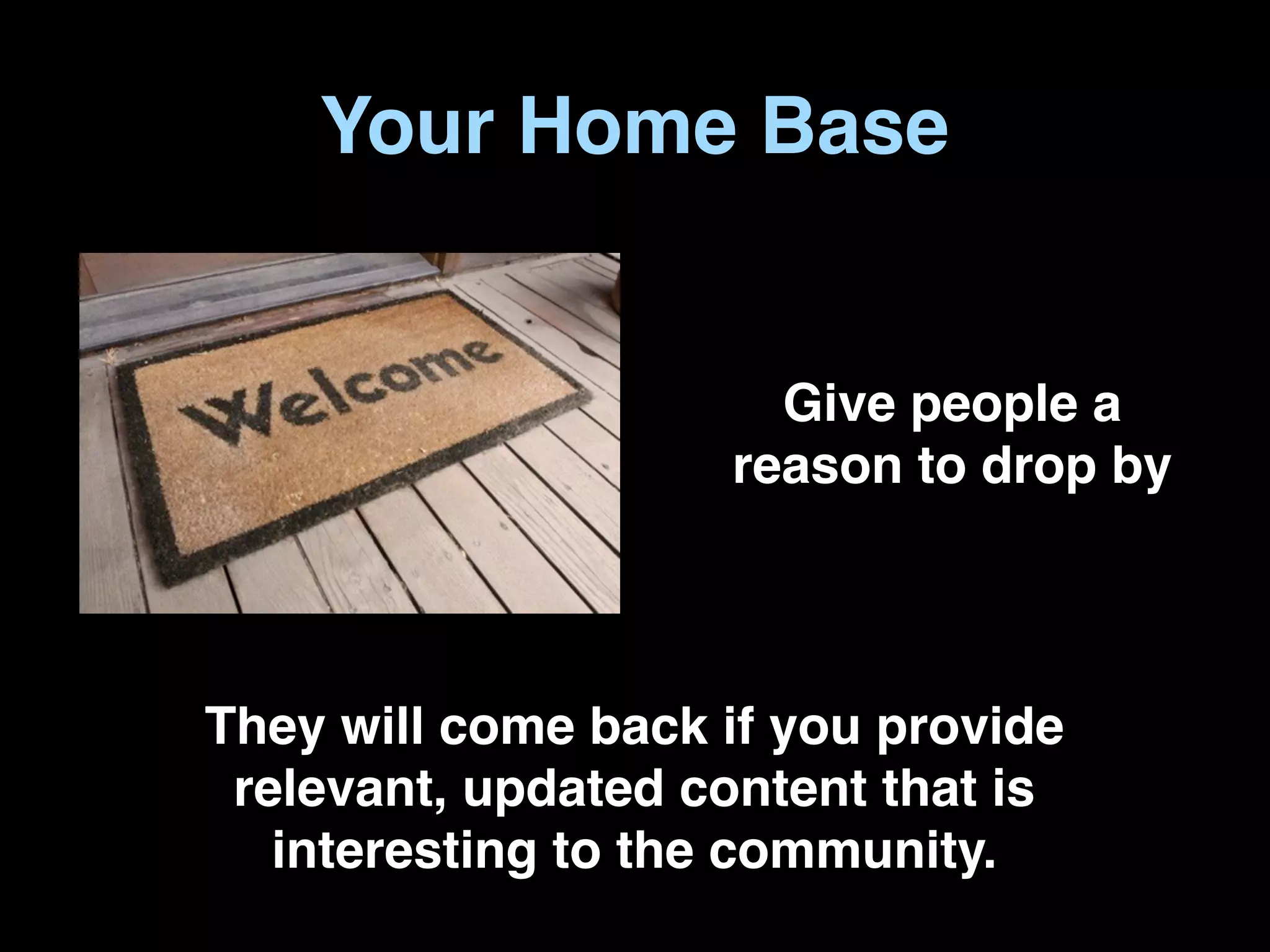 Your Home Base

Welcome

Give people a reason to drop by

They will come back if you provide relevant, updated content that is interesting to the community.